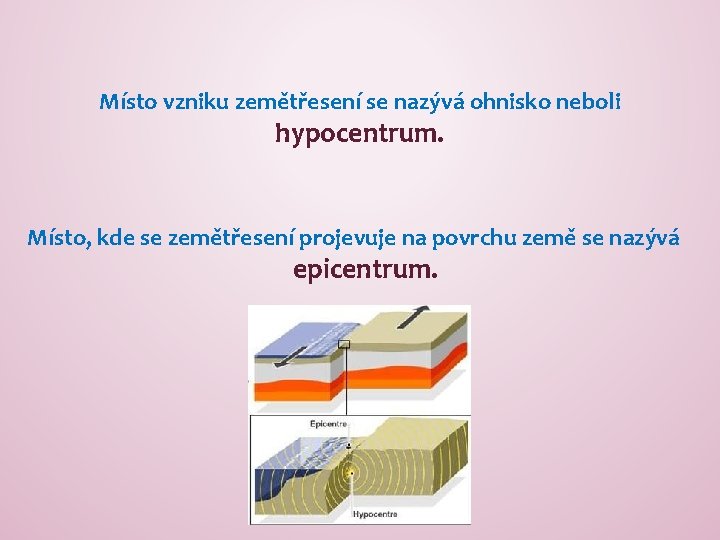 Místo vzniku zemětřesení se nazývá ohnisko neboli hypocentrum.

Místo, kde se zemětřesení projevuje na povrchu země se nazývá epicentrum.

Epicentre

Hypocentre